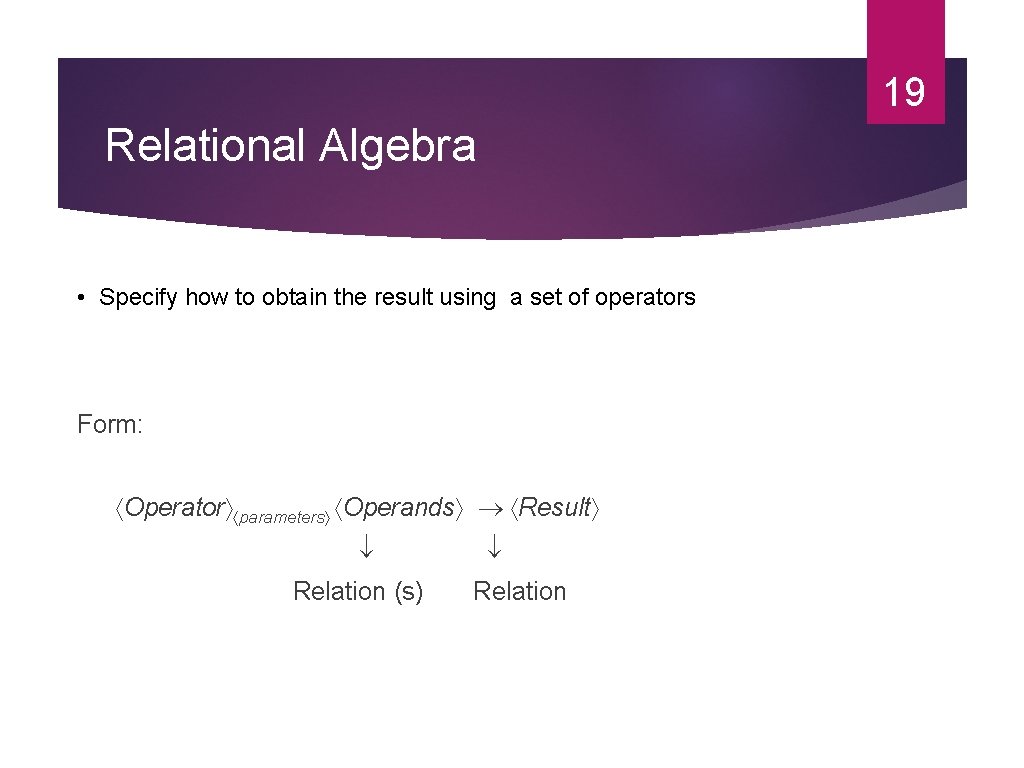 19

Relational Algebra

• Specify how to obtain the result using a set of operators

Form:

$\langle Operator \rangle_{\langle parameters \rangle} \langle Operands \rangle \rightarrow \langle Result \rangle$

$\downarrow$ $\downarrow$

Relation (s) Relation